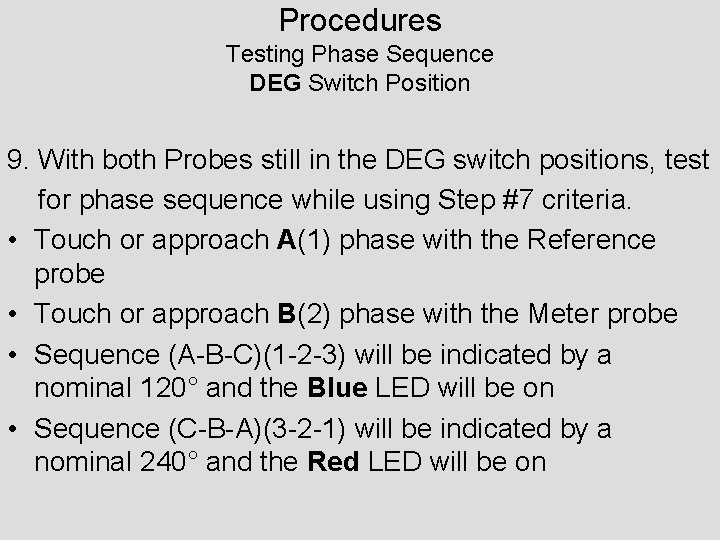 Procedures
Testing Phase Sequence
DEG Switch Position

9. With both Probes still in the DEG switch positions, test for phase sequence while using Step #7 criteria.

• Touch or approach A(1) phase with the Reference probe

• Touch or approach B(2) phase with the Meter probe

• Sequence (A-B-C)(1-2-3) will be indicated by a nominal 120° and the Blue LED will be on

• Sequence (C-B-A)(3-2-1) will be indicated by a nominal 240° and the Red LED will be on